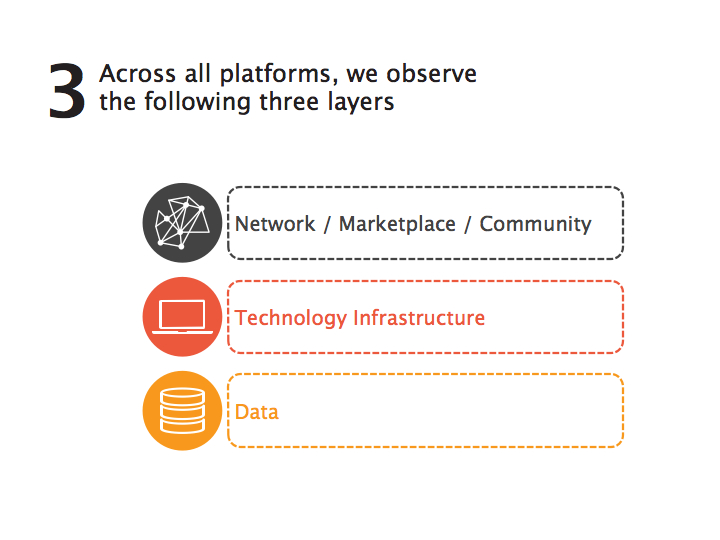 3 Across all platforms, we observe the following three layers

Network / Marketplace / Community

Technology Infrastructure

Data